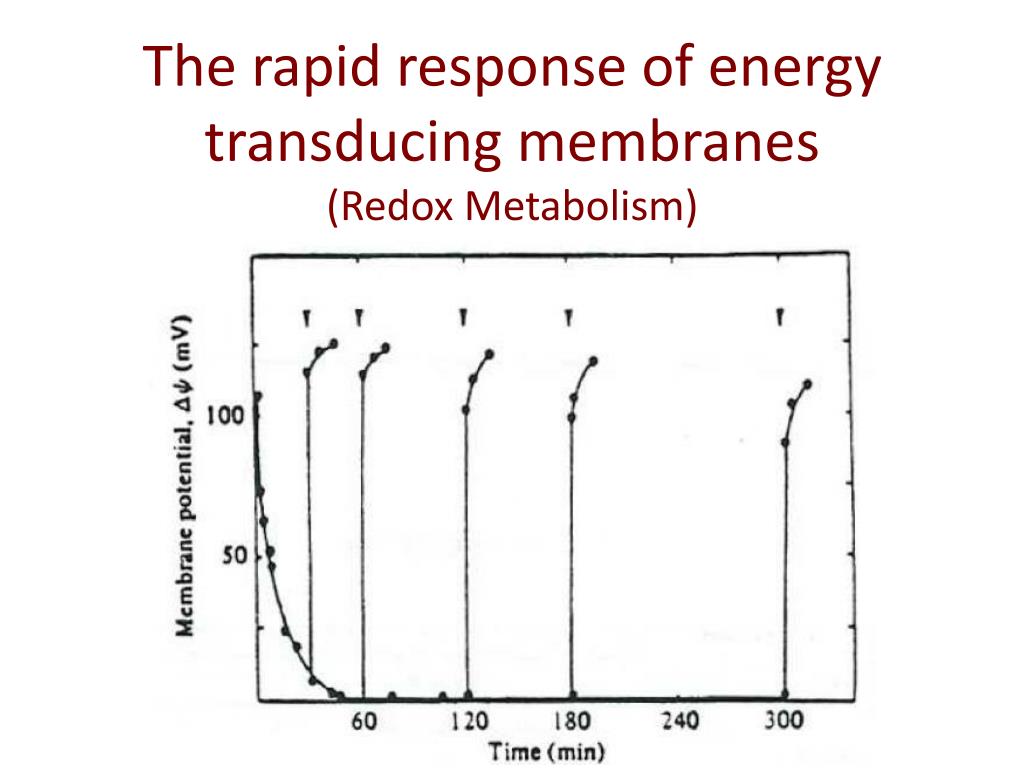 The rapid response of energy transducing membranes
(Redox Metabolism)

Membrane potential, $\Delta\psi$ (mV)

100

50

60

120

180

240

300

Time (min)